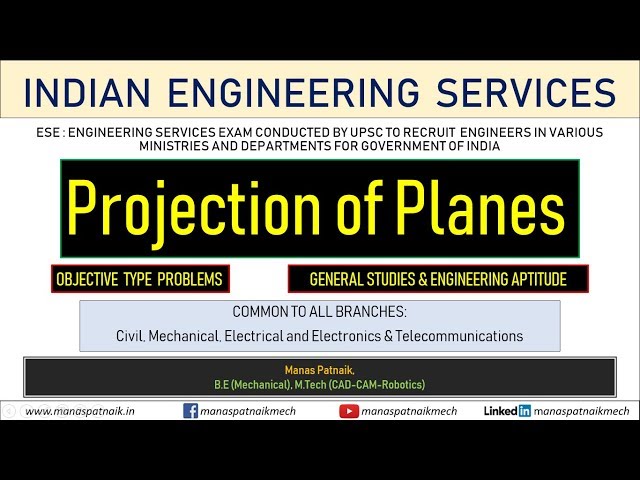 INDIAN ENGINEERING SERVICES

ESE : ENGINEERING SERVICES EXAM CONDUCTED BY UPSC TO RECRUIT ENGINEERS IN VARIOUS MINISTRIES AND DEPARTMENTS FOR GOVERNMENT OF INDIA

Projection of Planes

OBJECTIVE TYPE PROBLEMS

GENERAL STUDIES & ENGINEERING APTITUDE

COMMON TO ALL BRANCHES:
Civil, Mechanical, Electrical and Electronics & Telecommunications

Manas Patnaik,
B.E (Mechanical), M.Tech (CAD-CAM-Robotics)

www.manaspatnaik.in manaspatnaikmech manaspatnaikmech Linkedin manaspatnaikmech